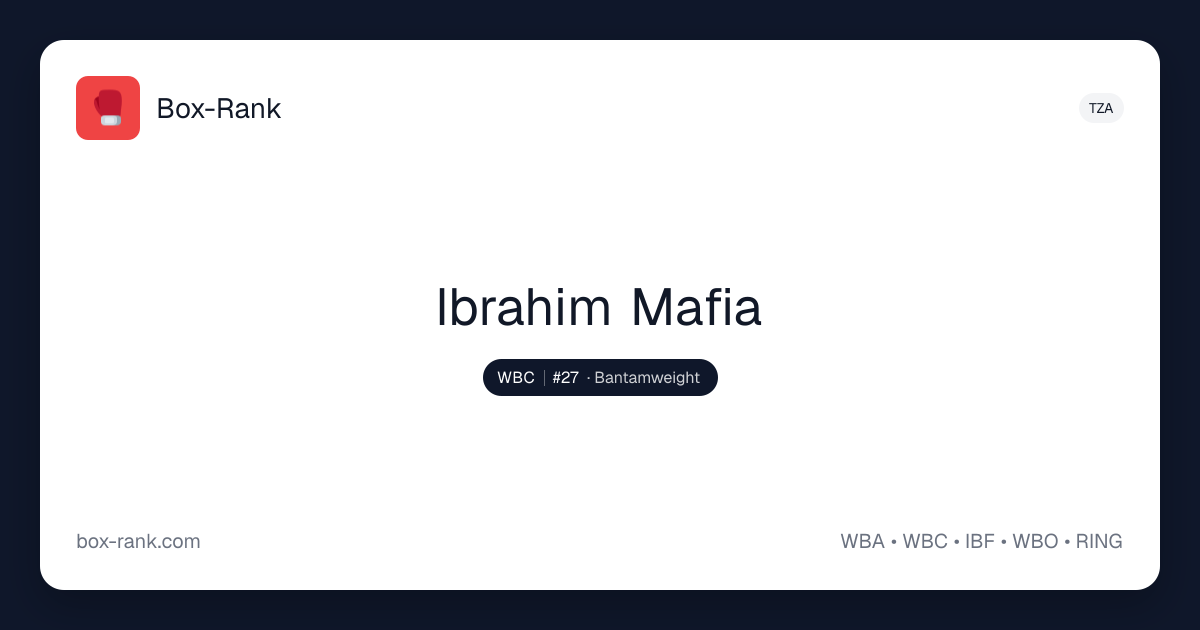 Box-Rank

TZA

Ibrahim Mafia

WBC | #27 · Bantamweight

box-rank.com

WBA • WBC • IBF • WBO • RING